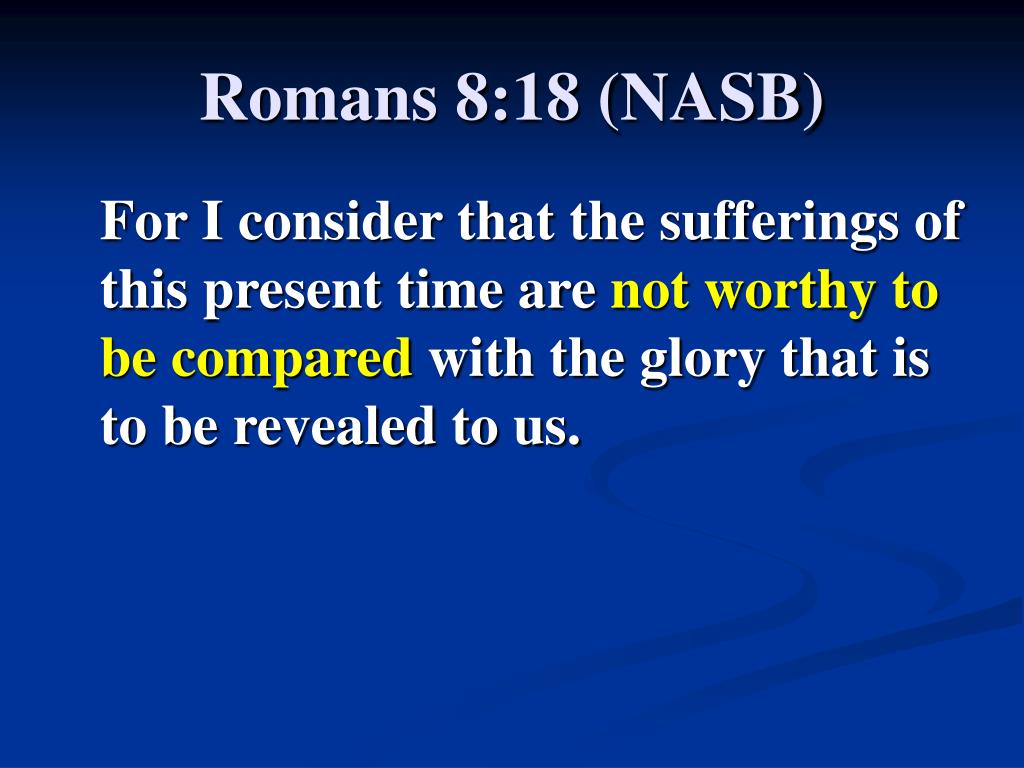 Romans 8:18 (NASB)

For I consider that the sufferings of this present time are not worthy to be compared with the glory that is to be revealed to us.